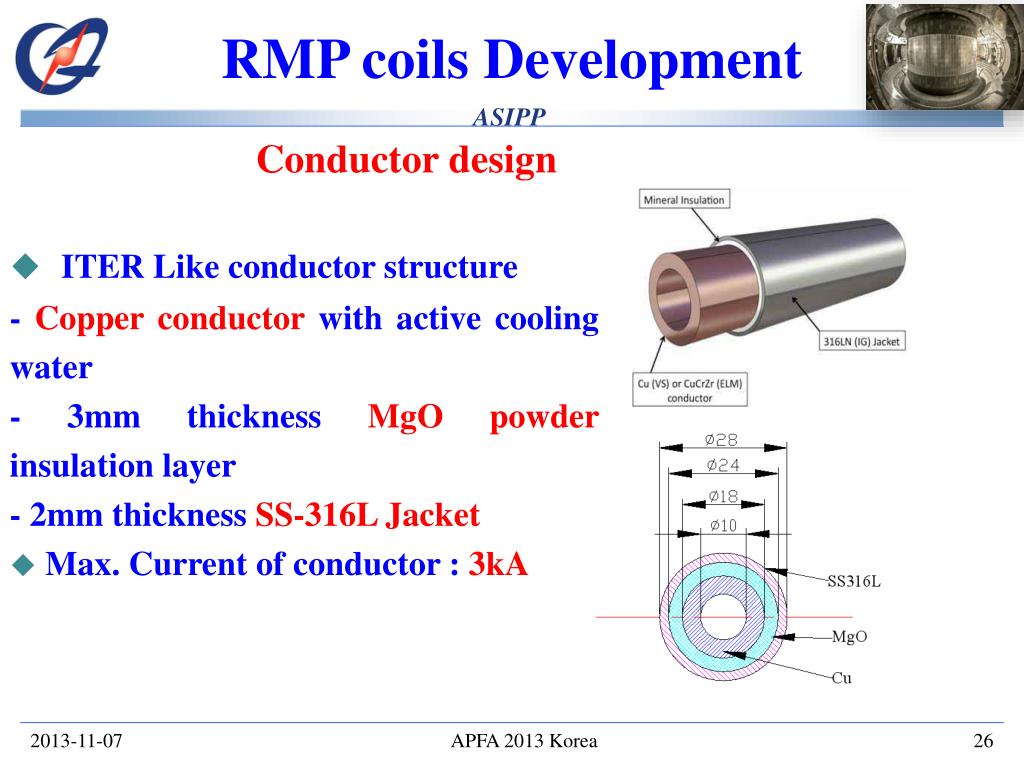 RMP coils Development

ASIPP

Conductor design

◆ ITER Like conductor structure

- Copper conductor with active cooling water

- 3mm thickness MgO powder insulation layer

- 2mm thickness SS-316L Jacket

◆ Max. Current of conductor : 3kA

Mineral Insulation

316LN (IG) Jacket

Cu (VS) or CuCrZr (ELM) conductor

Ø28

Ø24

Ø18

Ø10

SS316L

MgO

Cu

2013-11-07

APFA 2013 Korea

26